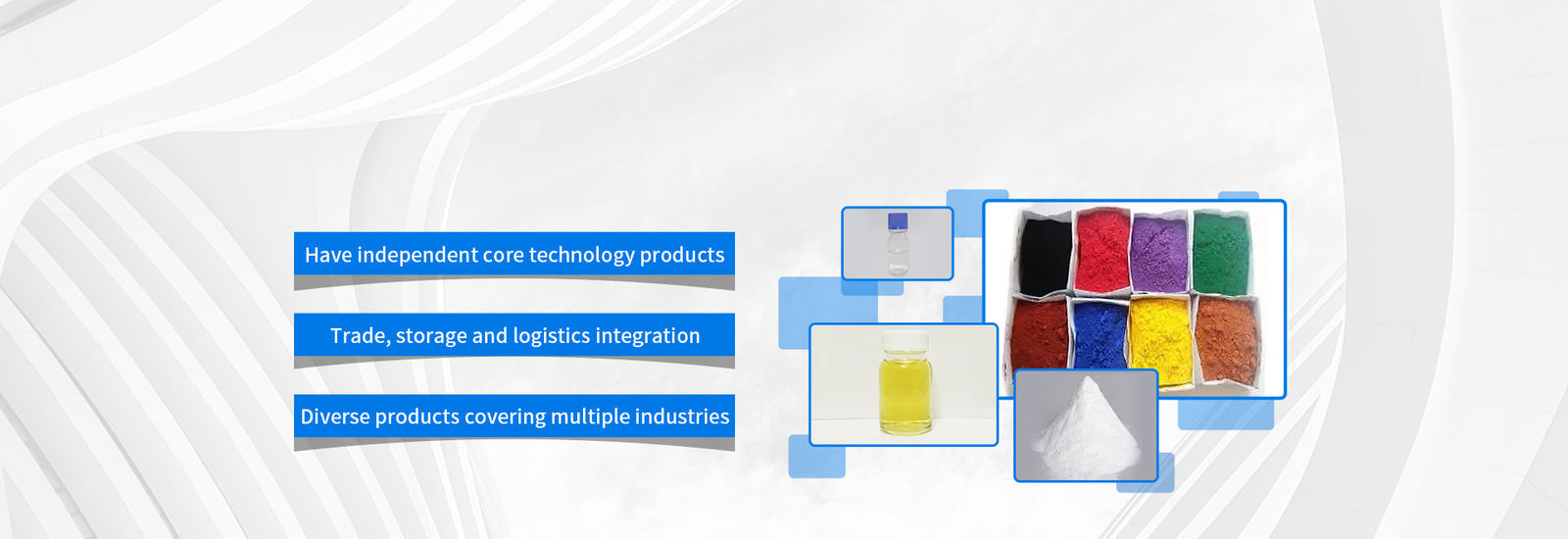 Have independent core technology products

Trade, storage and logistics integration

Diverse products covering multiple industries